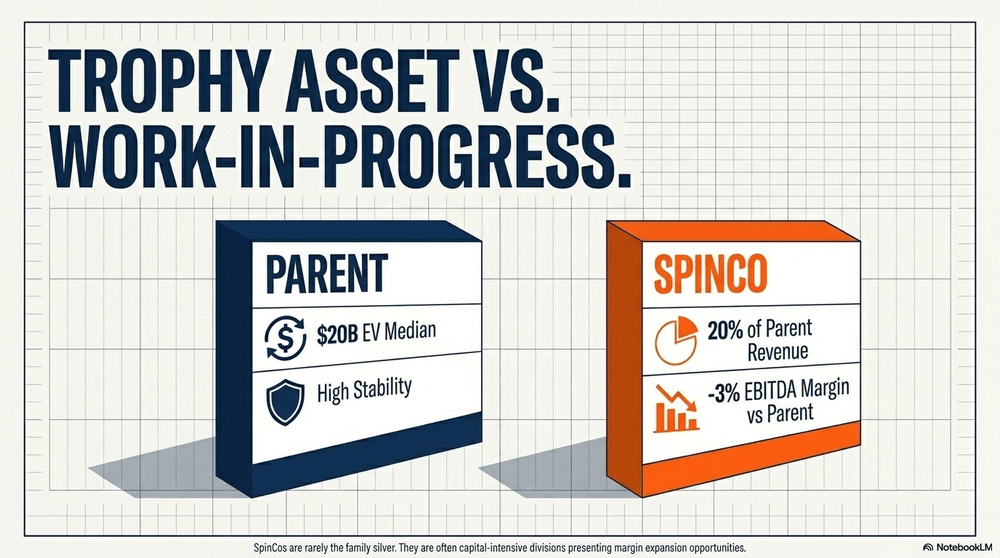 TROPHY ASSET VS.
WORK-IN-PROGRESS.

PARENT

$20B EV Median

High Stability

SPINCO

20% of Parent Revenue

-3% EBITDA Margin vs Parent

SpinCos are rarely the family silver. They are often capital-intensive divisions presenting margin expansion opportunities.

NotebookLM